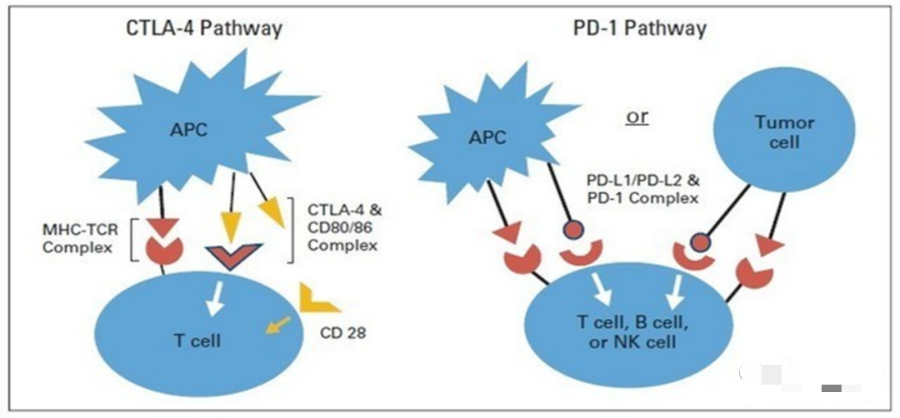 CTLA-4 Pathway

APC

MHC-TCR Complex

CTLA-4 & CD80/86 Complex

T cell

CD 28

PD-1 Pathway

APC

or

Tumor cell

PD-L1/PD-L2 & PD-1 Complex

T cell, B cell, or NK cell